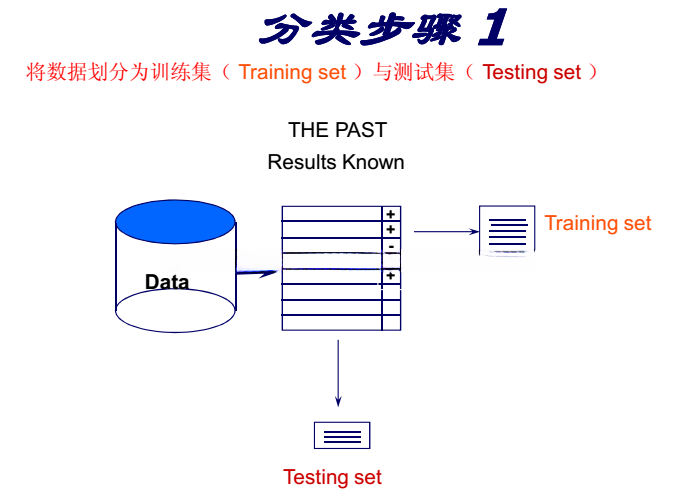 分类步骤 1

将数据划分为训练集（ Training set ）与测试集（ Testing set ）

THE PAST
Results Known

Data

+
+
-
+

Training set

Testing set